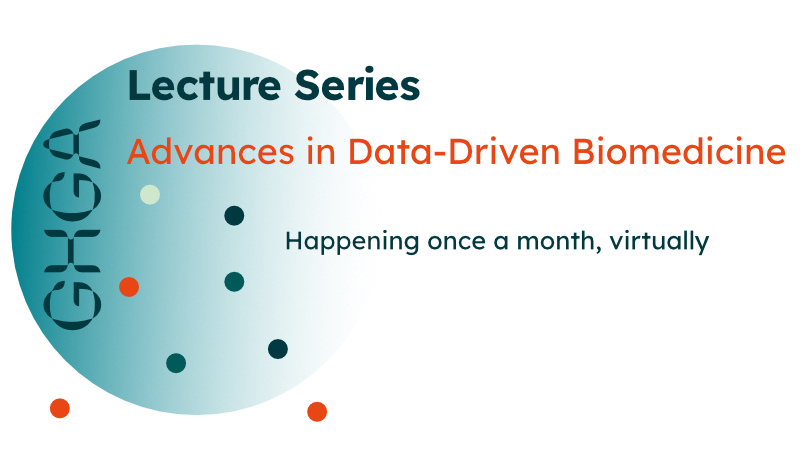 GHGA

Lecture Series

Advances in Data-Driven Biomedicine

Happening once a month, virtually